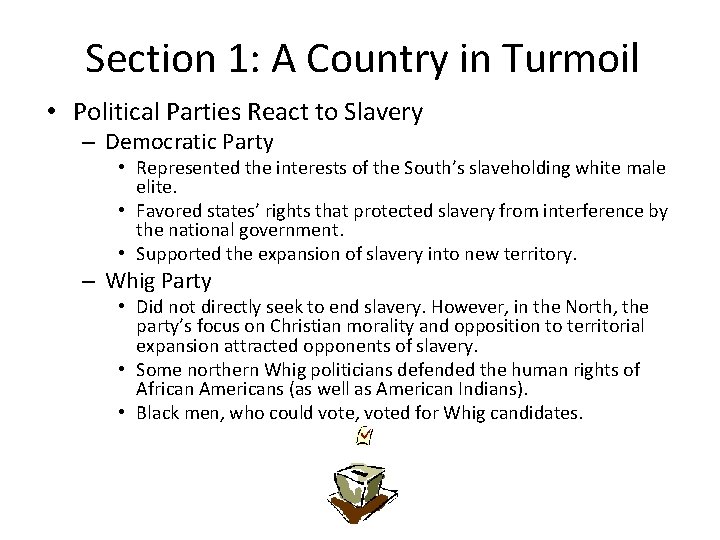 Section 1: A Country in Turmoil

• Political Parties React to Slavery

– Democratic Party

• Represented the interests of the South's slaveholding white male elite.

• Favored states' rights that protected slavery from interference by the national government.

• Supported the expansion of slavery into new territory.

– Whig Party

• Did not directly seek to end slavery. However, in the North, the party's focus on Christian morality and opposition to territorial expansion attracted opponents of slavery.

• Some northern Whig politicians defended the human rights of African Americans (as well as American Indians).

• Black men, who could vote, voted for Whig candidates.